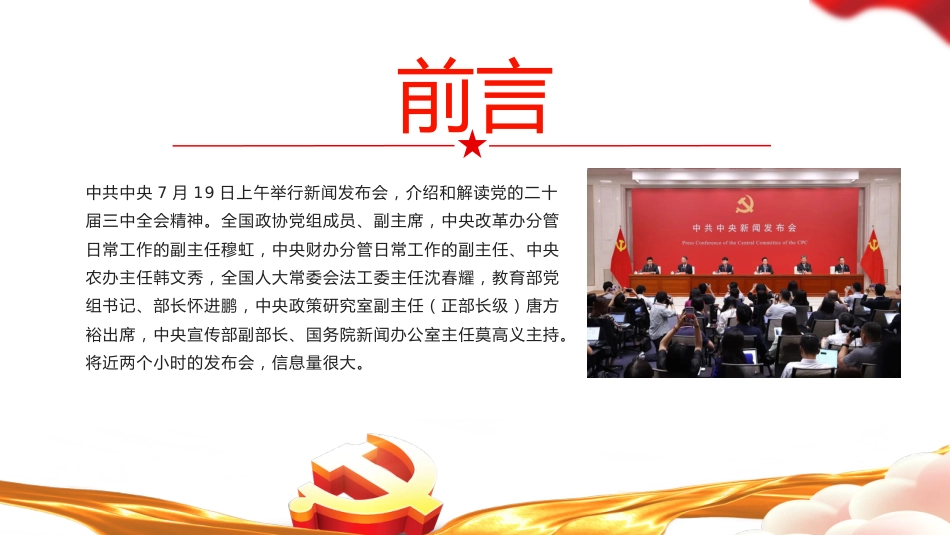 前言

中共中央 7 月 19 日上午举行新闻发布会，介绍和解读党的二十届三中全会精神。全国政协党组成员、副主席，中央改革办分管日常工作的副主任穆虹，中央财办分管日常工作的副主任、中央农办主任韩文秀，全国人大常委会法工委主任沈春耀，教育部党组书记、部长怀进鹏，中央政策研究室副主任（正部长级）唐方裕出席，中央宣传部副部长、国务院新闻办公室主任莫高义主持。将近两个小时的发布会，信息量很大。

中共中央新闻发布会
Press Conference of the Central Committee of the CPC